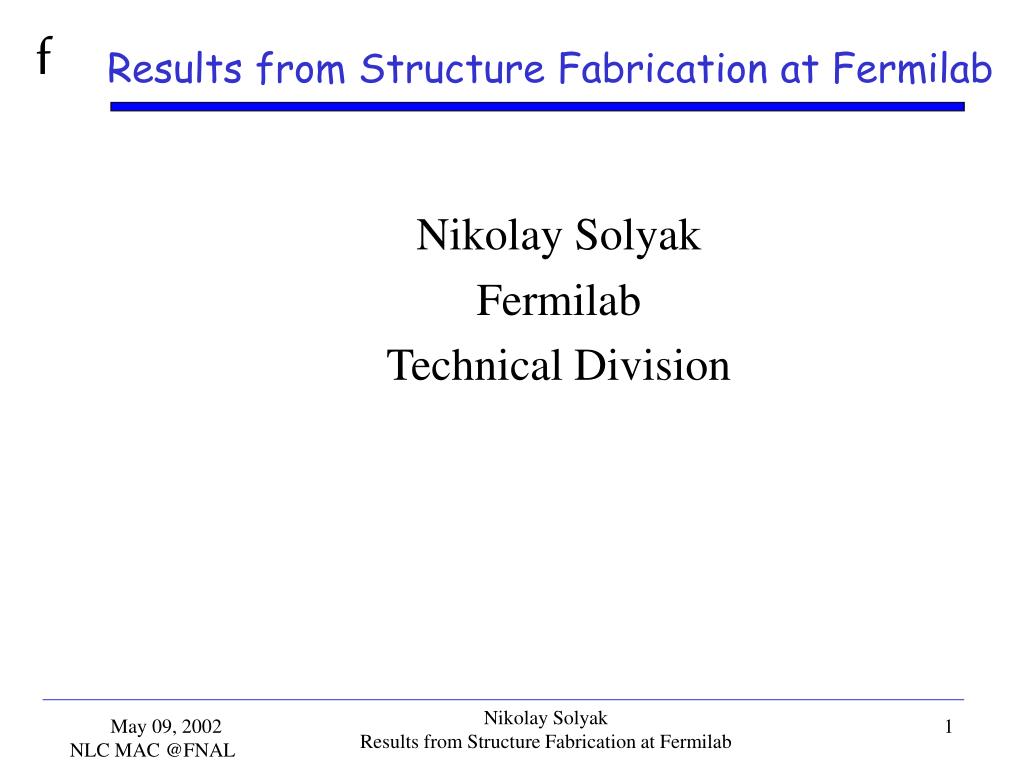 f

Results from Structure Fabrication at Fermilab

Nikolay Solyak
Fermilab
Technical Division

May 09, 2002
NLC MAC @FNAL

Nikolay Solyak
Results from Structure Fabrication at Fermilab

1